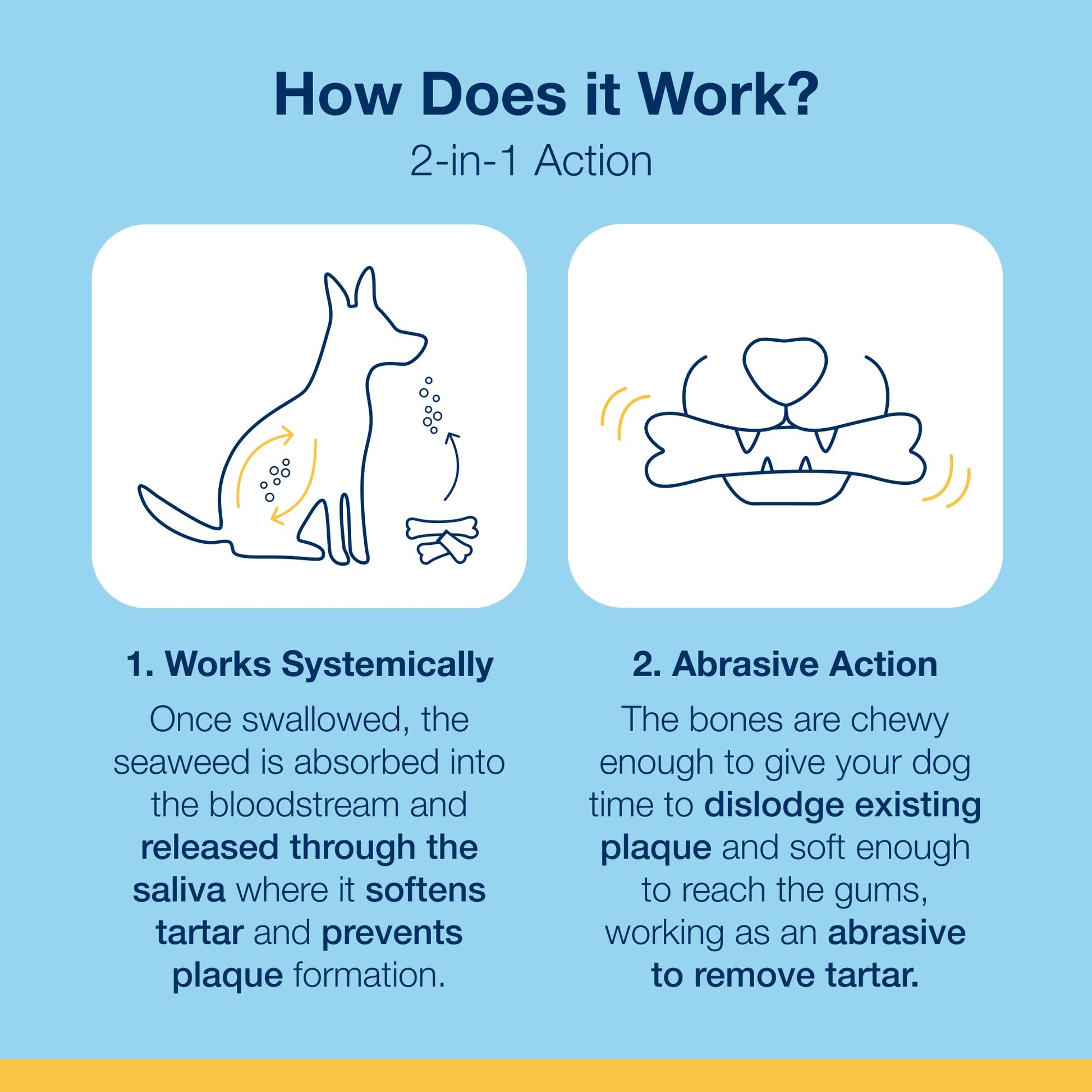 How Does it Work?
2-in-1 Action

1. Works Systemically

Once swallowed, the seaweed is absorbed into the bloodstream and released through the saliva where it softens tartar and prevents plaque formation.

2. Abrasive Action

The bones are chewy enough to give your dog time to dislodge existing plaque and soft enough to reach the gums, working as an abrasive to remove tartar.